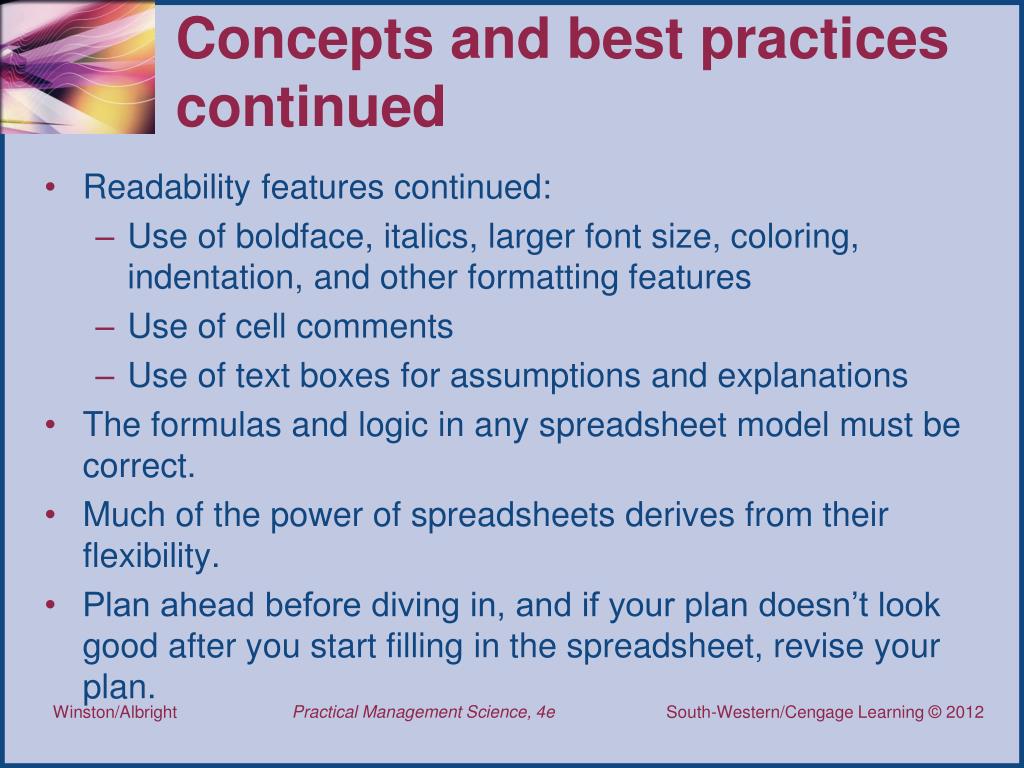 Concepts and best practices continued

• Readability features continued:
– Use of boldface, italics, larger font size, coloring, indentation, and other formatting features
– Use of cell comments
– Use of text boxes for assumptions and explanations
• The formulas and logic in any spreadsheet model must be correct.
• Much of the power of spreadsheets derives from their flexibility.
• Plan ahead before diving in, and if your plan doesn’t look good after you start filling in the spreadsheet, revise your plan.

Winston/Albright Practical Management Science, 4e South-Western/Cengage Learning © 2012